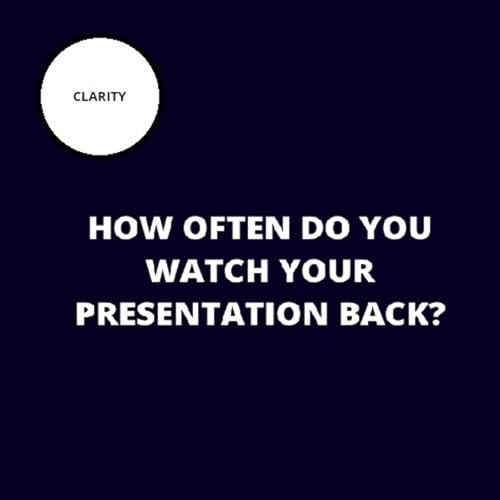 CLARITY

HOW OFTEN DO YOU WATCH YOUR PRESENTATION BACK?